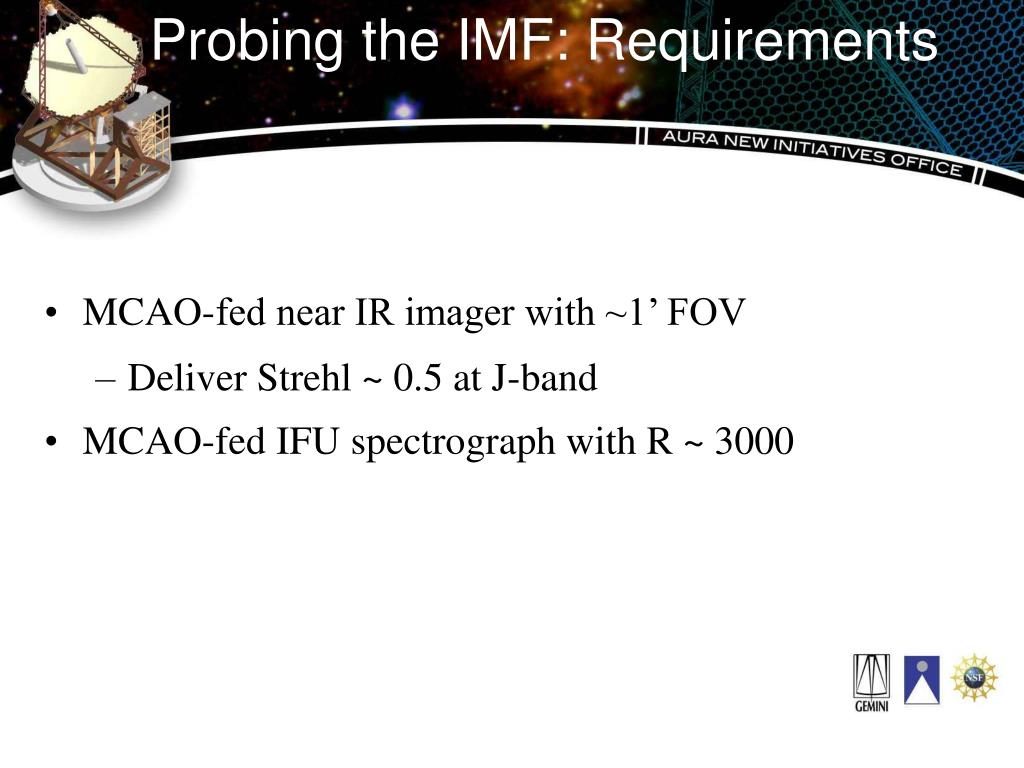 Probing the IMF: Requirements

AURA NEW INITIATIVES OFFICE

• MCAO-fed near IR imager with ~1’ FOV
– Deliver Strehl ~ 0.5 at J-band
• MCAO-fed IFU spectrograph with R ~ 3000

GEMINI

NSF